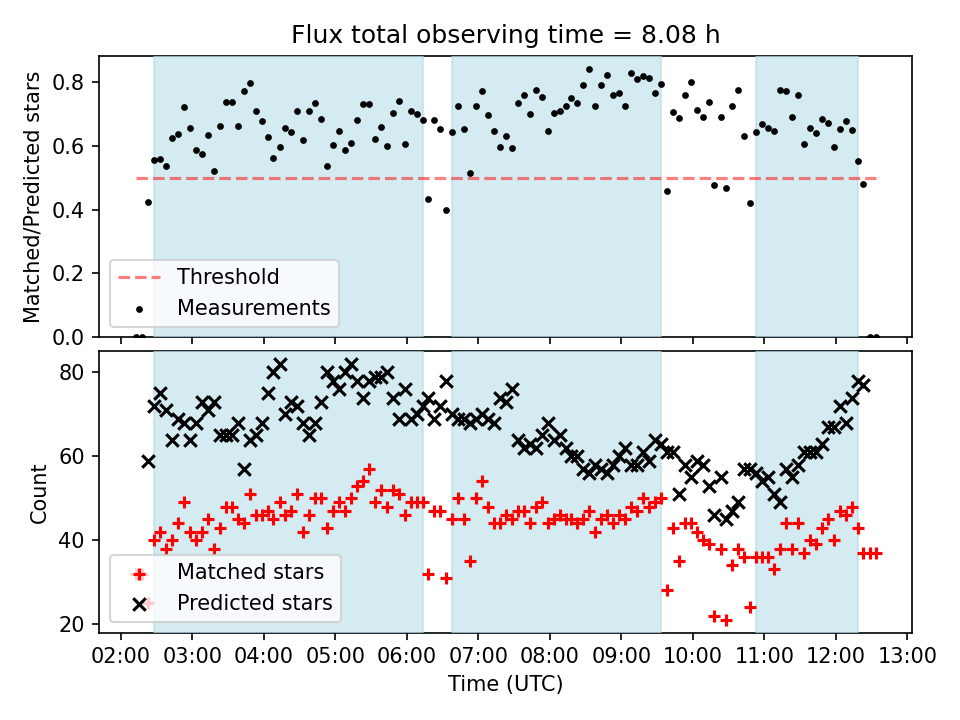 Flux total observing time = 8.08 h

Matched/Predicted stars

0.8
0.6
0.4
0.2
0.0

Threshold
Measurements

Count

80
60
40
20

Matched stars
Predicted stars

02:00 03:00 04:00 05:00 06:00 07:00 08:00 09:00 10:00 11:00 12:00 13:00

Time (UTC)